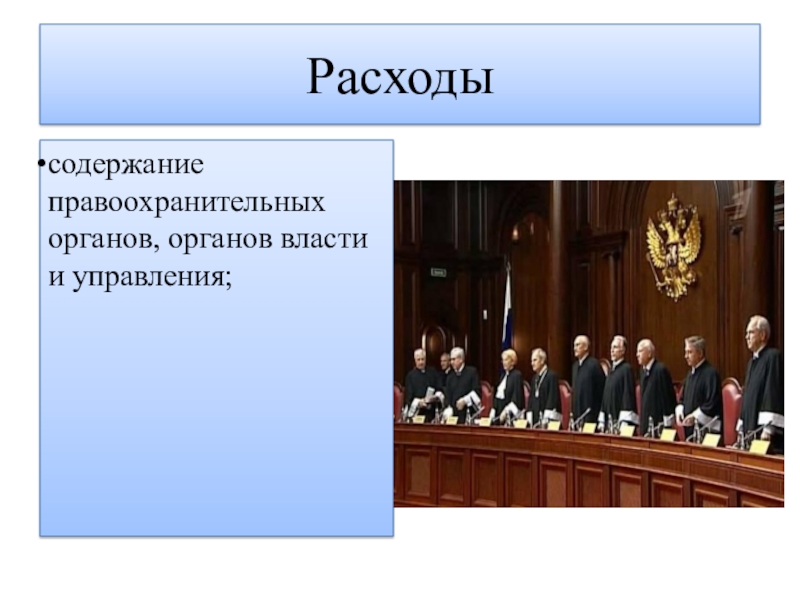 Расходы

•содержание правоохранительных органов, органов власти и управления;